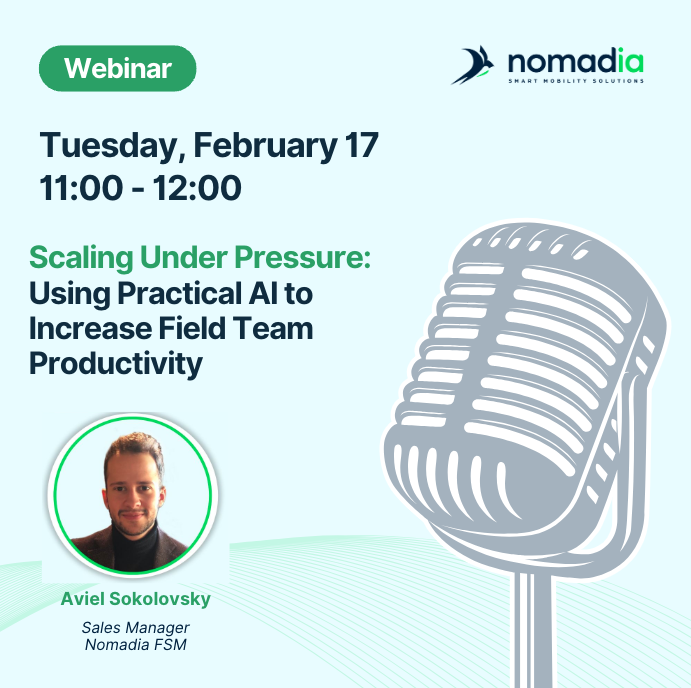 Webinar

nomadia
SMART MOBILITY SOLUTIONS

Tuesday, February 17
11:00 - 12:00

Scaling Under Pressure: Using Practical AI to Increase Field Team Productivity

Aviel Sokolovsky

Sales Manager
Nomadia FSM